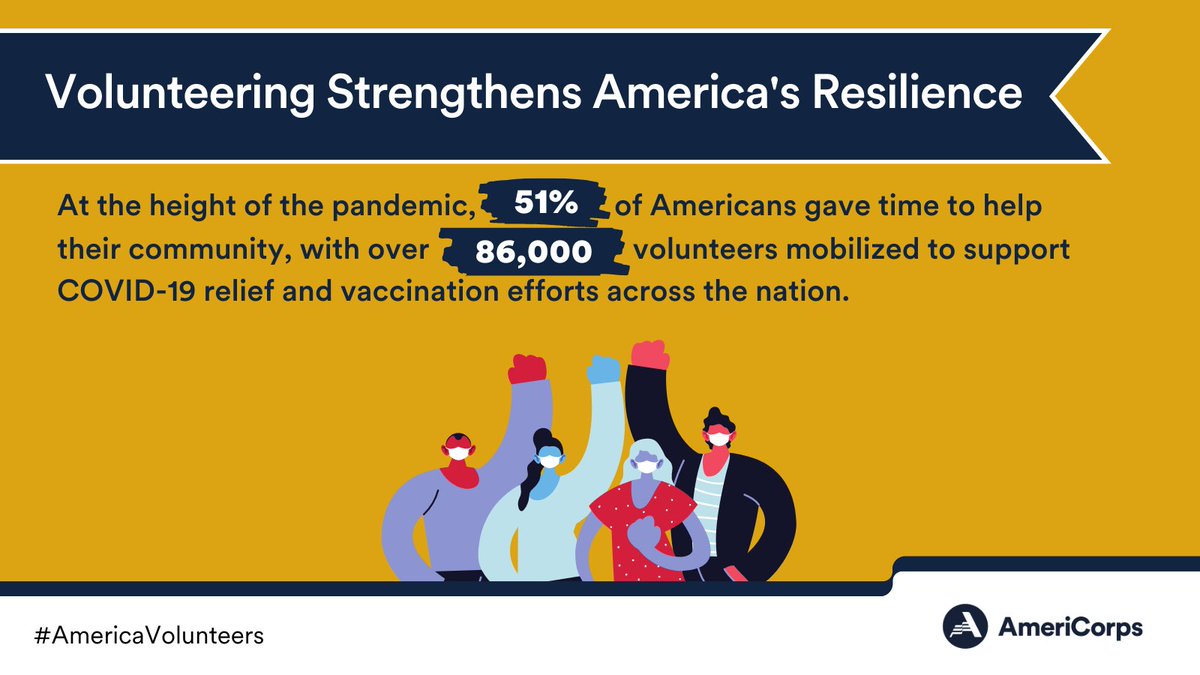 Volunteering Strengthens America's Resilience

At the height of the pandemic, 51% of Americans gave time to help their community, with over 86,000 volunteers mobilized to support COVID-19 relief and vaccination efforts across the nation.

#AmericaVolunteers

AmeriCorps